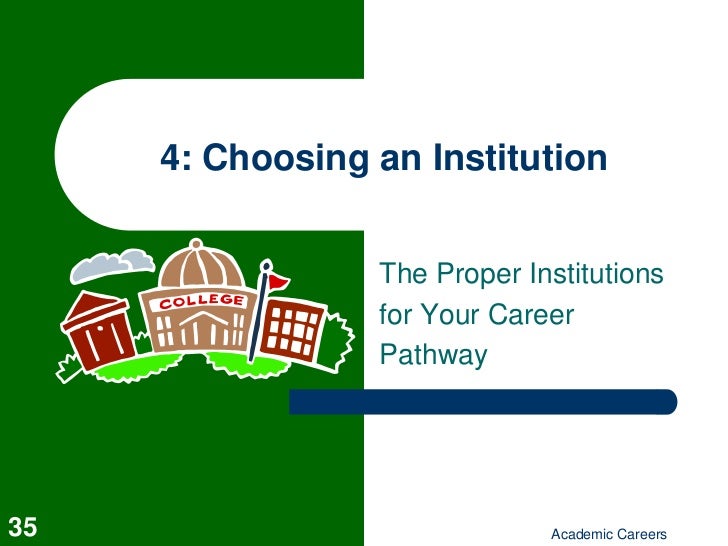 4: Choosing an Institution

COLLEGE

The Proper Institutions for Your Career Pathway

35

Academic Careers